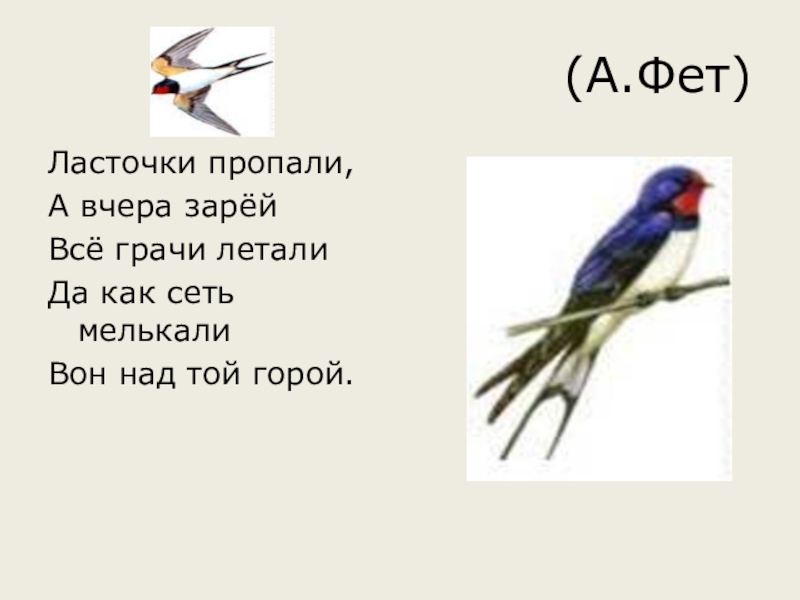 (А.Фет)

Ласточки пропали,
А вчера зарёй
Всё грачи летали
Да как сеть мелькали
Вон над той горой.